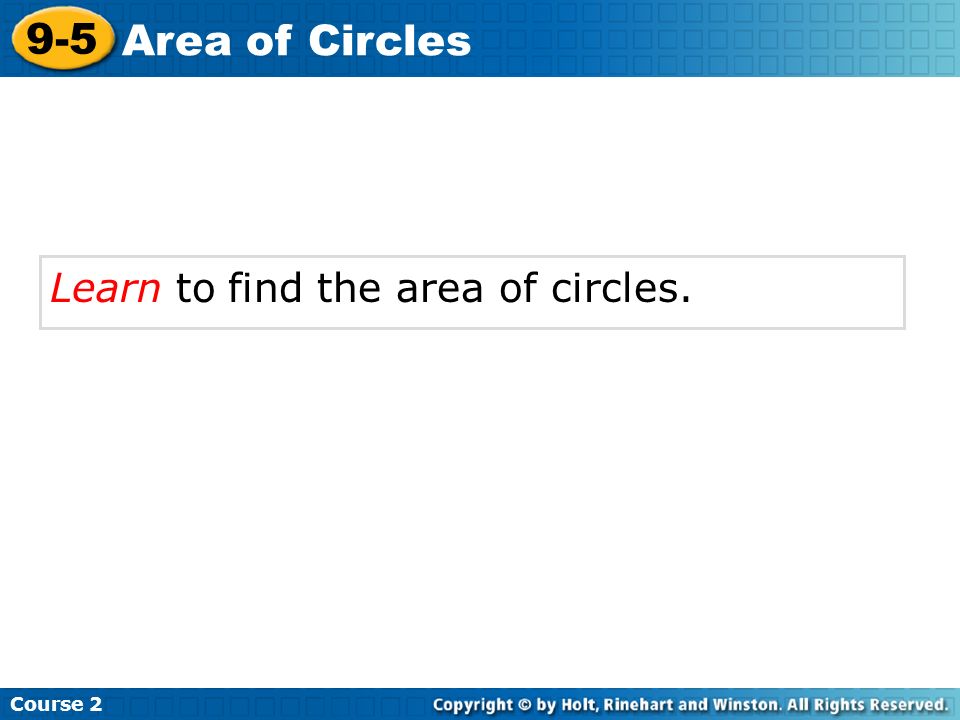 9-5 Area of Circles

Learn to find the area of circles.

Course 2

Copyright © by Holt, Rinehart and Winston. All Rights Reserved.